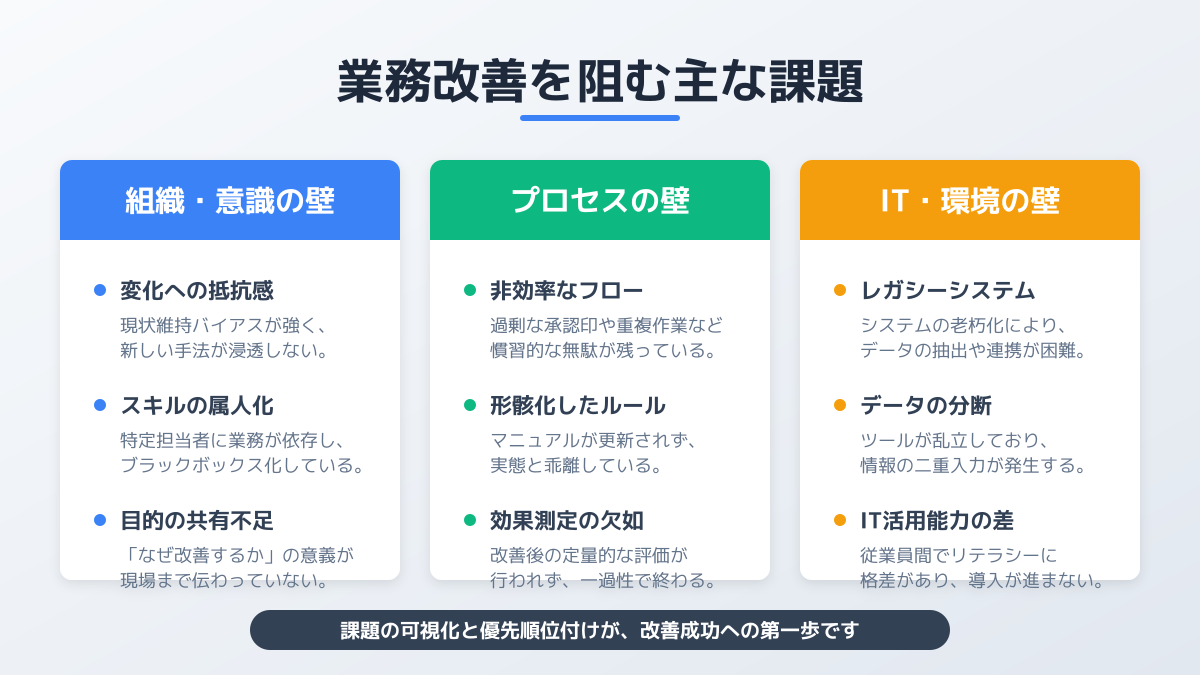 業務改善を阻む主な課題

組織・意識の壁

変化への抵抗感
現状維持バイアスが強く、新しい手法が浸透しない。

スキルの属人化
特定担当者に業務が依存し、ブラックボックス化している。

目的の共有不足
「なぜ改善するか」の意義が現場まで伝わっていない。

プロセスの壁

非効率なフロー
過剰な承認印や重複作業など慣習的な無駄が残っている。

形骸化したルール
マニュアルが更新されず、実態と乖離している。

効果測定の欠如
改善後の定量的な評価が行われず、一過性で終わる。

IT・環境の壁

レガシーシステム
システムの老朽化により、データの抽出や連携が困難。

データの分断
ツールが乱立しており、情報の二重入力が発生する。

IT活用能力の差
従業員間でリテラシーに格差があり、導入が進まない。

課題の可視化と優先順位付けが、改善成功への第一歩です